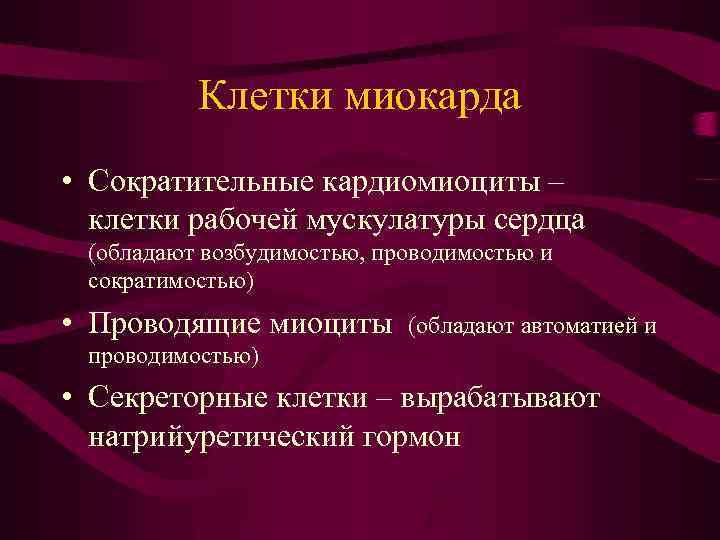 Клетки миокарда

• Сократительные кардиомиоциты – клетки рабочей мускулатуры сердца (обладают возбудимостью, проводимостью и сократимостью)

• Проводящие миоциты (обладают автоматией и проводимостью)

• Секреторные клетки – вырабатывают натрийуретический гормон